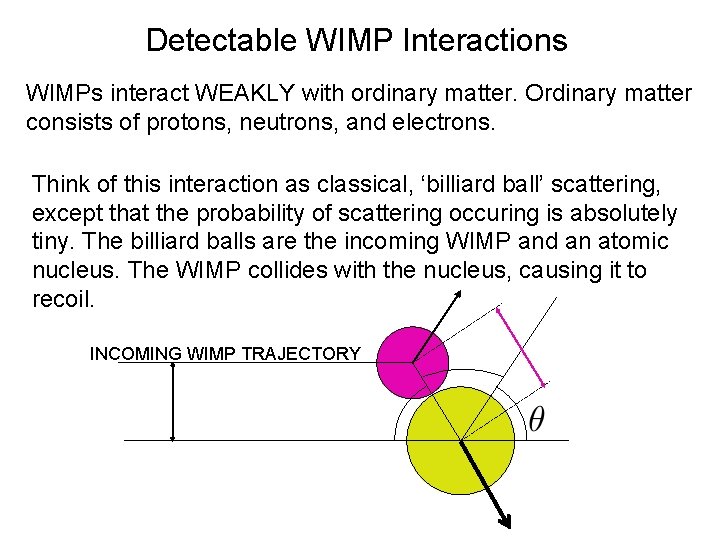 Detectable WIMP Interactions

WIMPs interact WEAKLY with ordinary matter. Ordinary matter consists of protons, neutrons, and electrons.

Think of this interaction as classical, ‘billiard ball’ scattering, except that the probability of scattering occuring is absolutely tiny. The billiard balls are the incoming WIMP and an atomic nucleus. The WIMP collides with the nucleus, causing it to recoil.

INCOMING WIMP TRAJECTORY

$\theta$